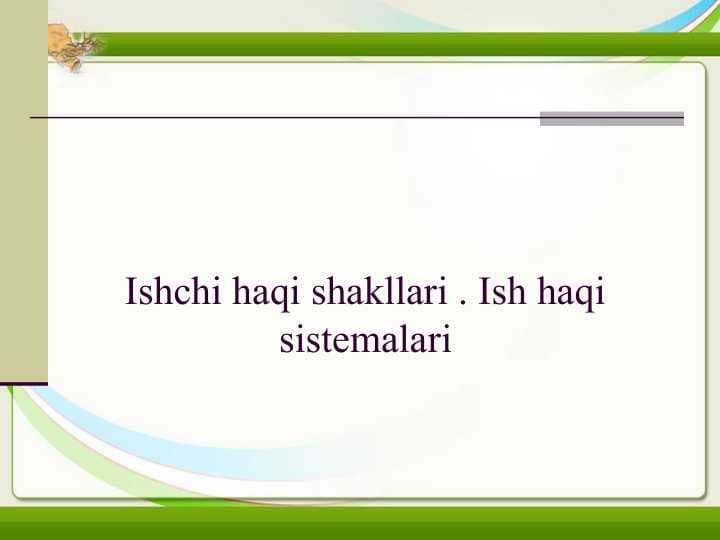 Ishchi haqi shakllari . Ish haqi sistemalari